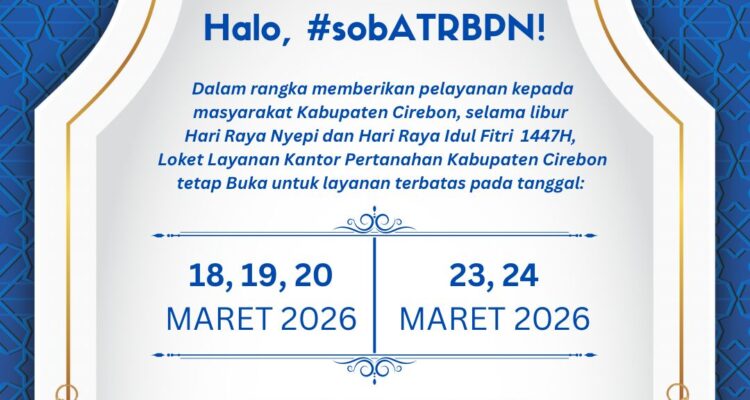 Halo, #sobATRBPN!

Dalam rangka memberikan pelayanan kepada masyarakat Kabupaten Cirebon, selama libur Hari Raya Nyepi dan Hari Raya Idul Fitri 1447H, Loket Layanan Kantor Pertanahan Kabupaten Cirebon tetap Buka untuk layanan terbatas pada tanggal:

18, 19, 20
MARET 2026

23, 24
MARET 2026